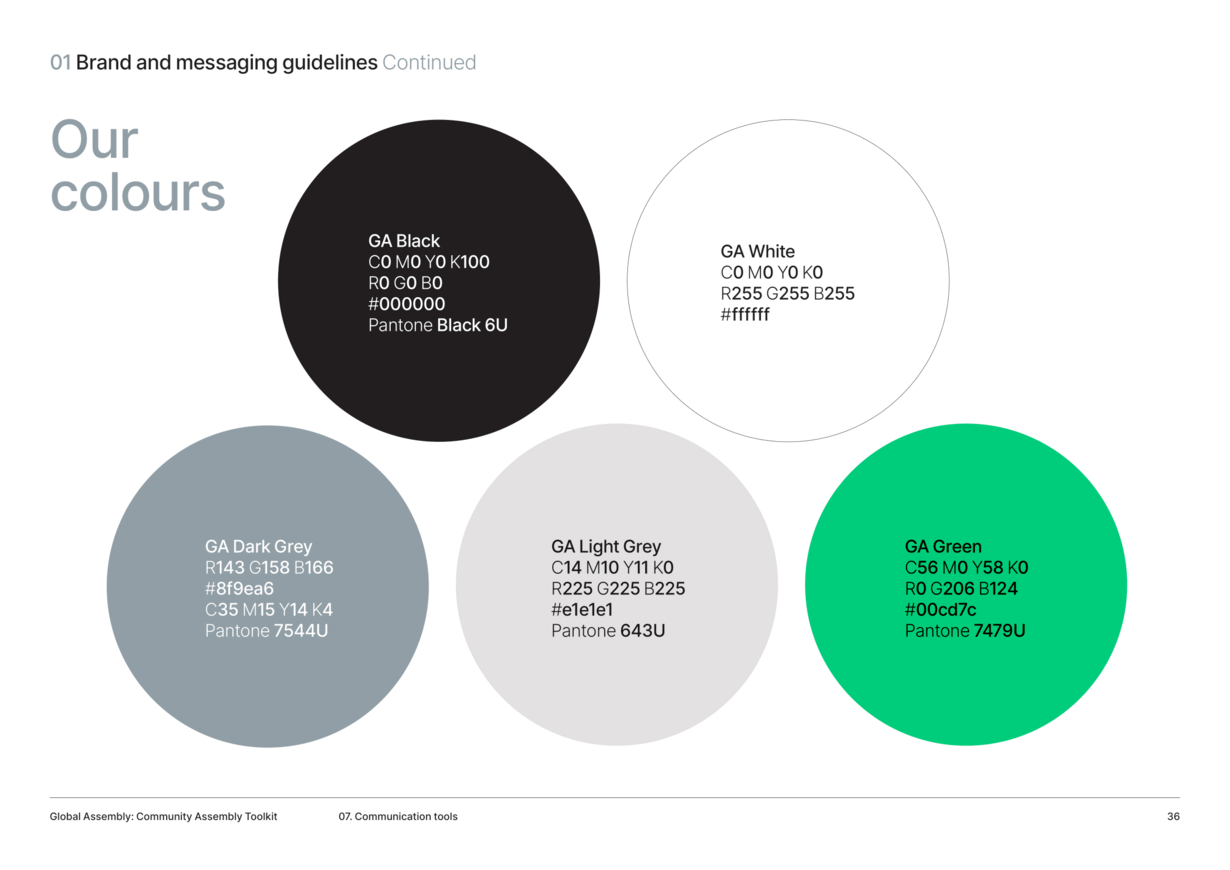 01 Brand and messaging guidelines Continued

Our colours

GA Black
C0 M0 Y0 K100
R0 G0 B0
#000000
Pantone Black 6U

GA White
C0 M0 Y0 K0
R255 G255 B255
#ffffff

GA Dark Grey
R143 G158 B166
#8f9ea6
C35 M15 Y14 K4
Pantone 7544U

GA Light Grey
C14 M10 Y11 K0
R225 G225 B225
#e1e1e1
Pantone 643U

GA Green
C56 M0 Y58 K0
R0 G206 B124
#00cd7c
Pantone 7479U

Global Assembly: Community Assembly Toolkit 07. Communication tools 36